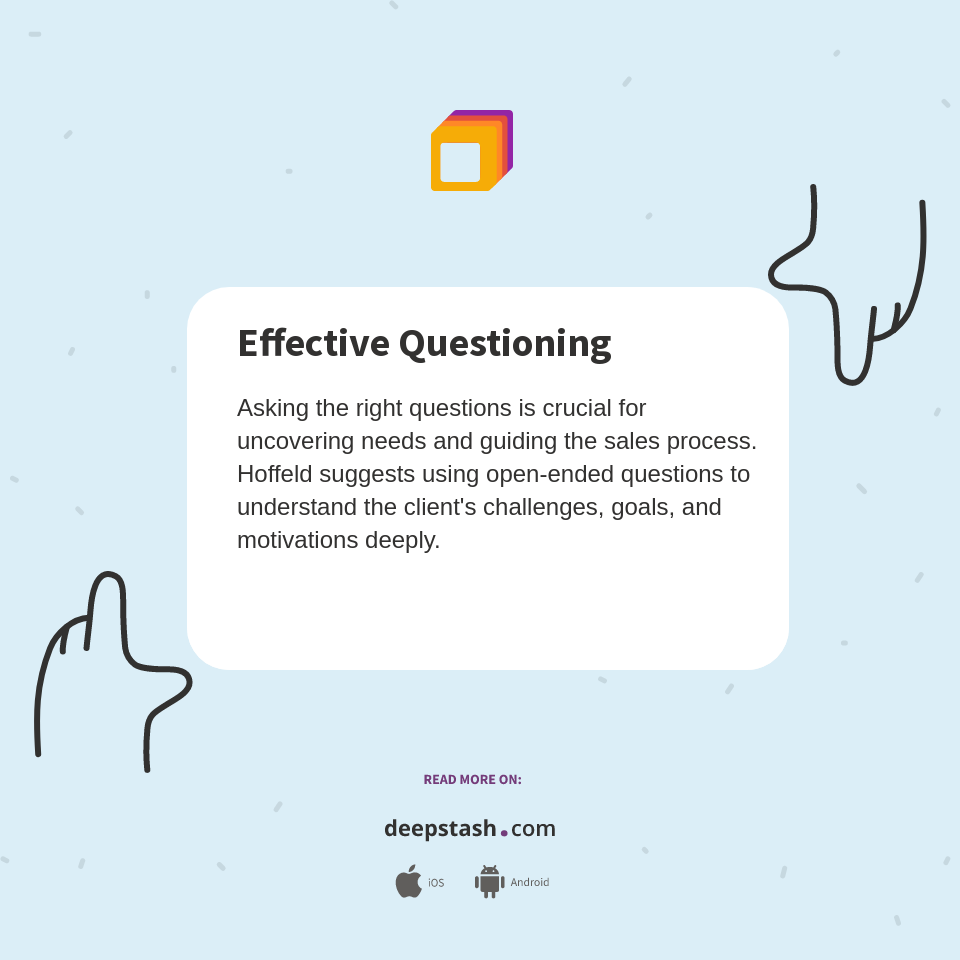 Effective Questioning

Asking the right questions is crucial for uncovering needs and guiding the sales process. Hoffeld suggests using open-ended questions to understand the client's challenges, goals, and motivations deeply.

READ MORE ON:

deepstash.com

iOS

Android